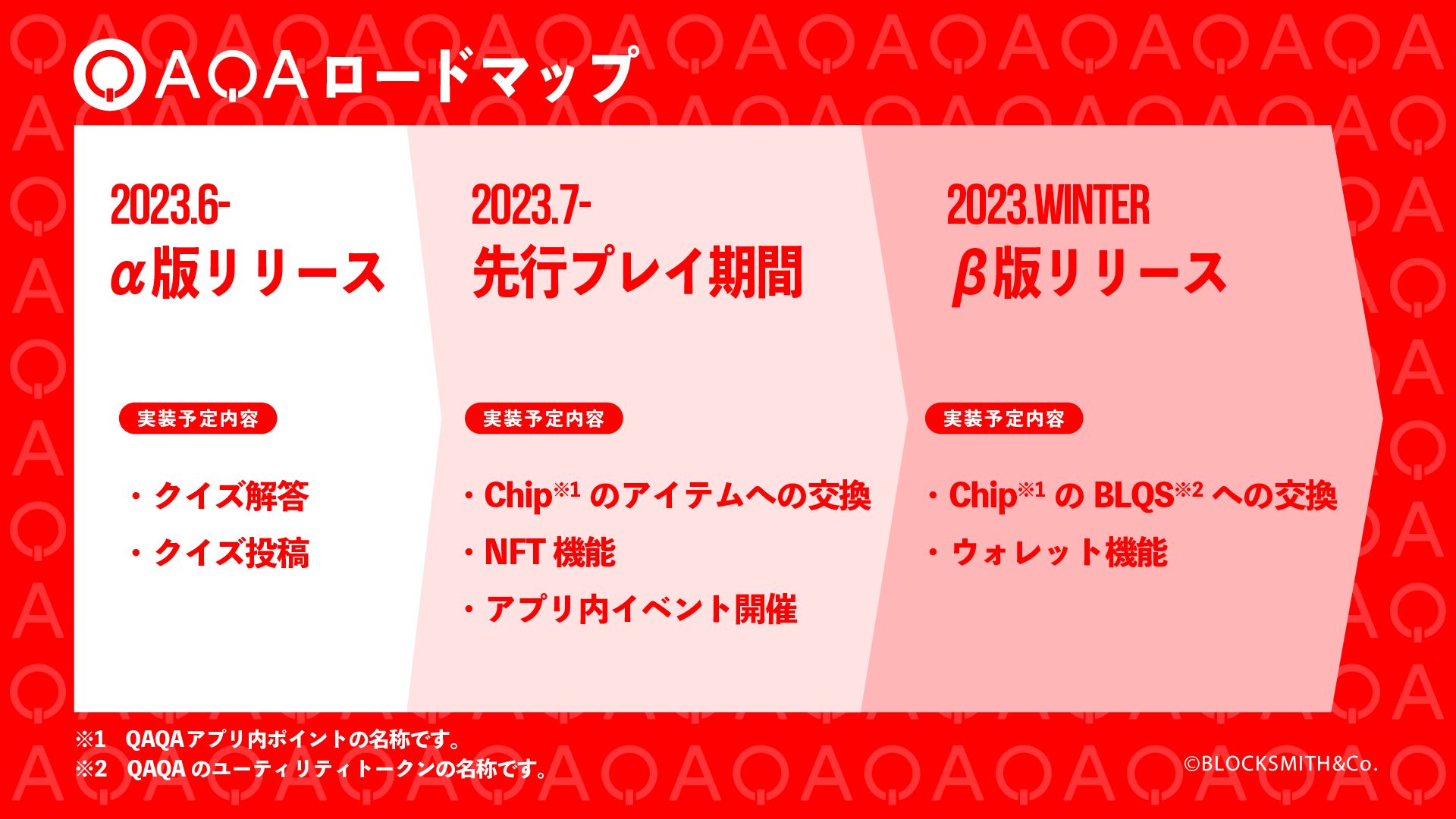 QAQA ロードマップ

2023.6-
α版リリース

実装予定内容

・クイズ解答
・クイズ投稿

2023.7-
先行プレイ期間

実装予定内容

・Chip※1 のアイテムへの交換
・NFT 機能
・アプリ内イベント開催

2023.WINTER
β版リリース

実装予定内容

・Chip※1 の BLQS※2 への交換
・ウォレット機能

※1 QAQAアプリ内ポイントの名称です。
※2 QAQA のユーティリティトークンの名称です。

©BLOCKSMITH&Co.